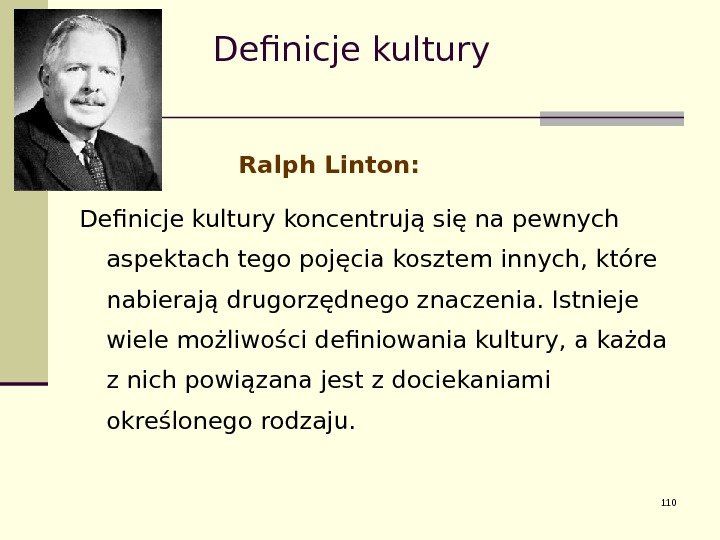 Definicje kultury

Ralph Linton:

Definicje kultury koncentrują się na pewnych aspektach tego pojęcia kosztem innych, które nabierają drugorzędnego znaczenia. Istnieje wiele możliwości definiowania kultury, a każda z nich powiązana jest z dociekaniami określonego rodzaju.

110